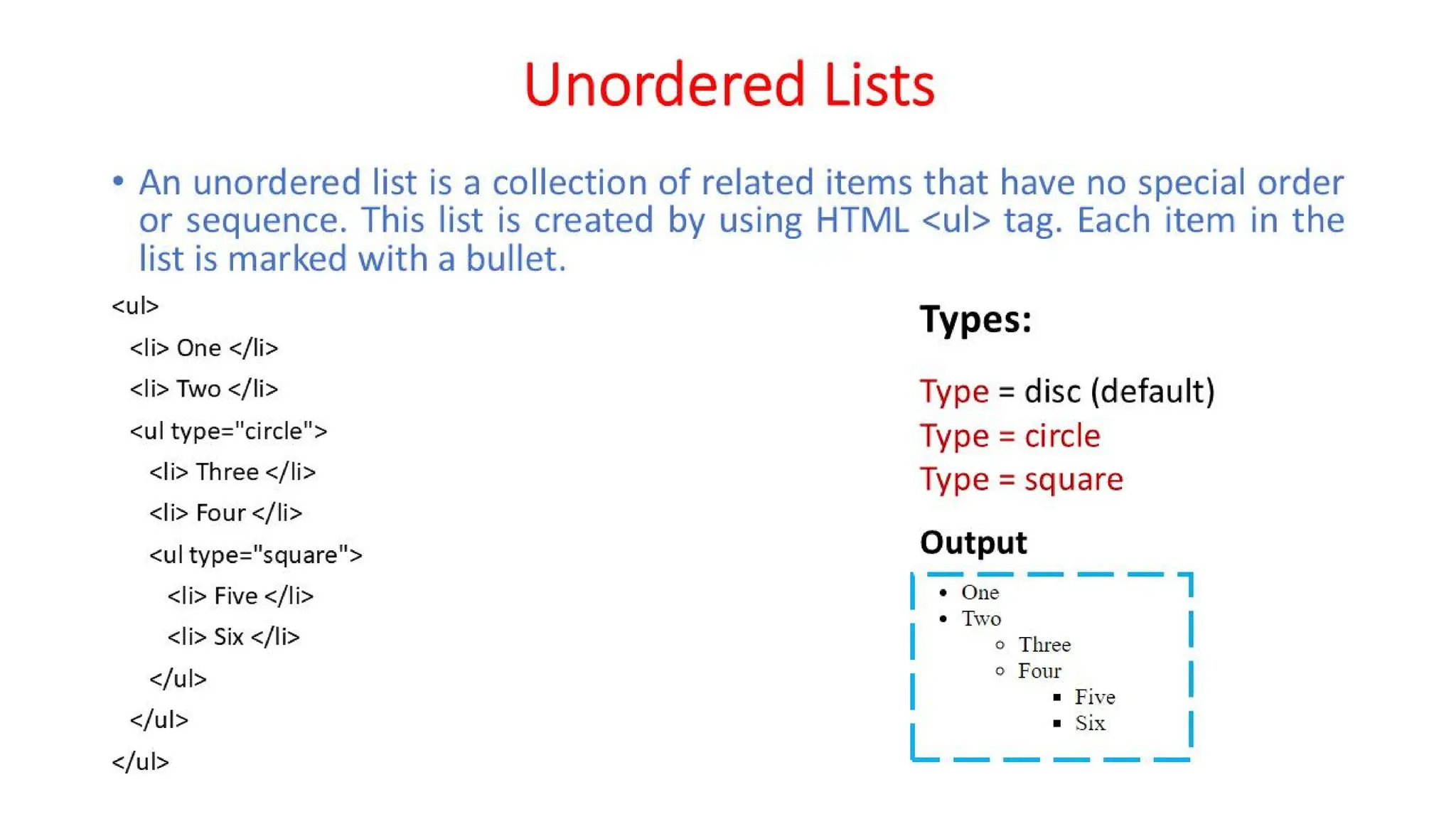 Unordered Lists

• An unordered list is a collection of related items that have no special order or sequence. This list is created by using HTML <ul> tag. Each item in the list is marked with a bullet.

<ul>
<li> One </li>
<li> Two </li>
<ul type="circle">
<li> Three </li>
<li> Four </li>
<ul type="square">
<li> Five </li>
<li> Six </li>
</ul>
</ul>
</ul>

Types:

Type = disc (default)
Type = circle
Type = square

Output

• One
• Two
◦ Three
◦ Four
▪ Five
▪ Six